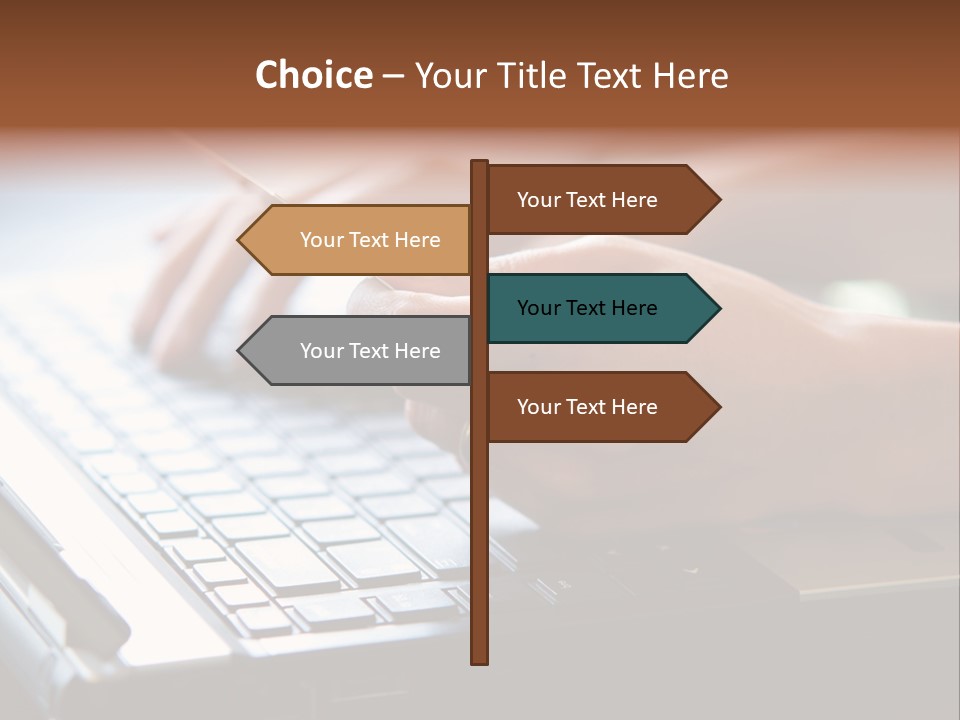 Choice – Your Title Text Here

Your Text Here

Your Text Here

Your Text Here

Your Text Here

Your Text Here